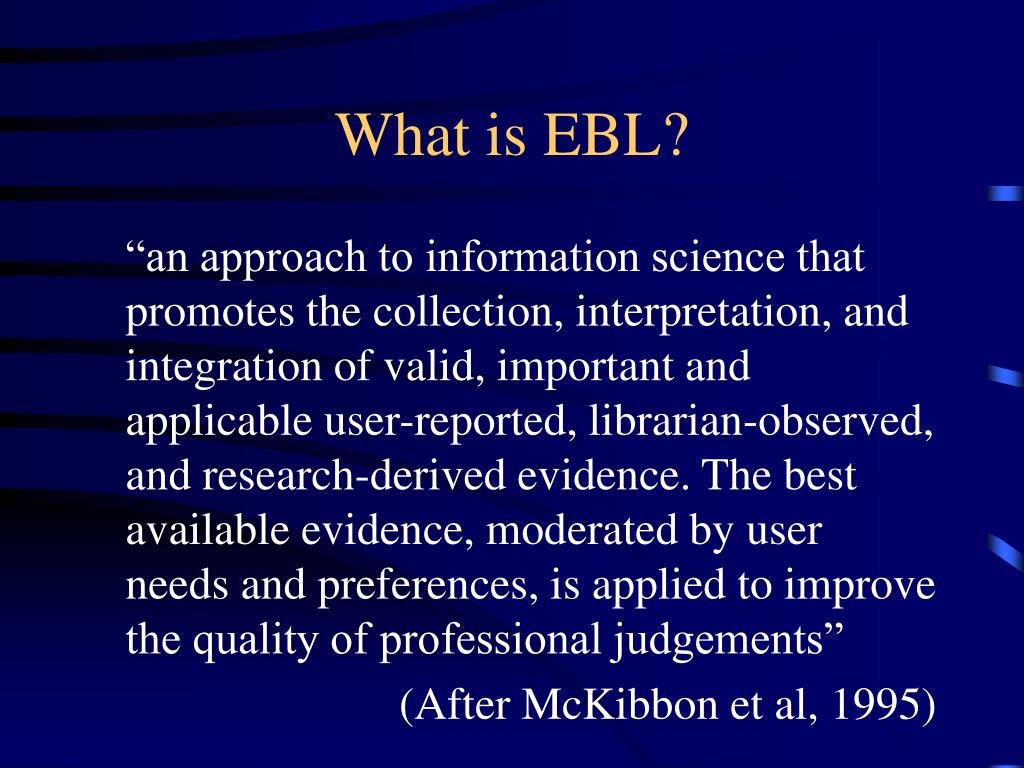 What is EBL?

“an approach to information science that promotes the collection, interpretation, and integration of valid, important and applicable user-reported, librarian-observed, and research-derived evidence. The best available evidence, moderated by user needs and preferences, is applied to improve the quality of professional judgements”

(After McKibbon et al, 1995)